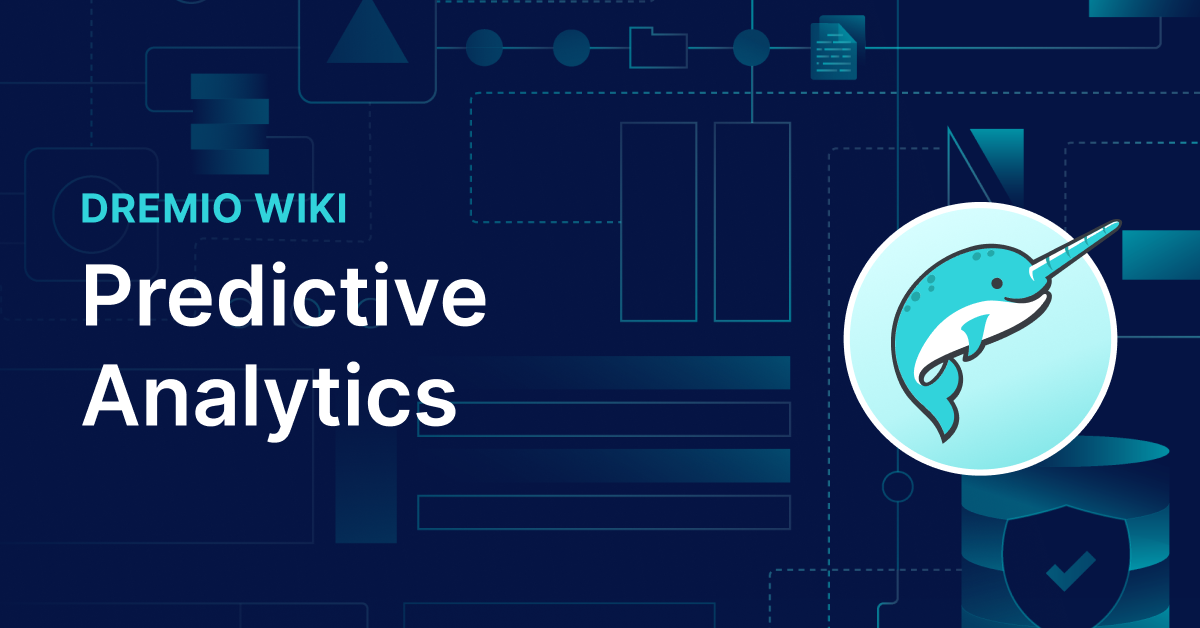 DREMIO WIKI

Predictive Analytics